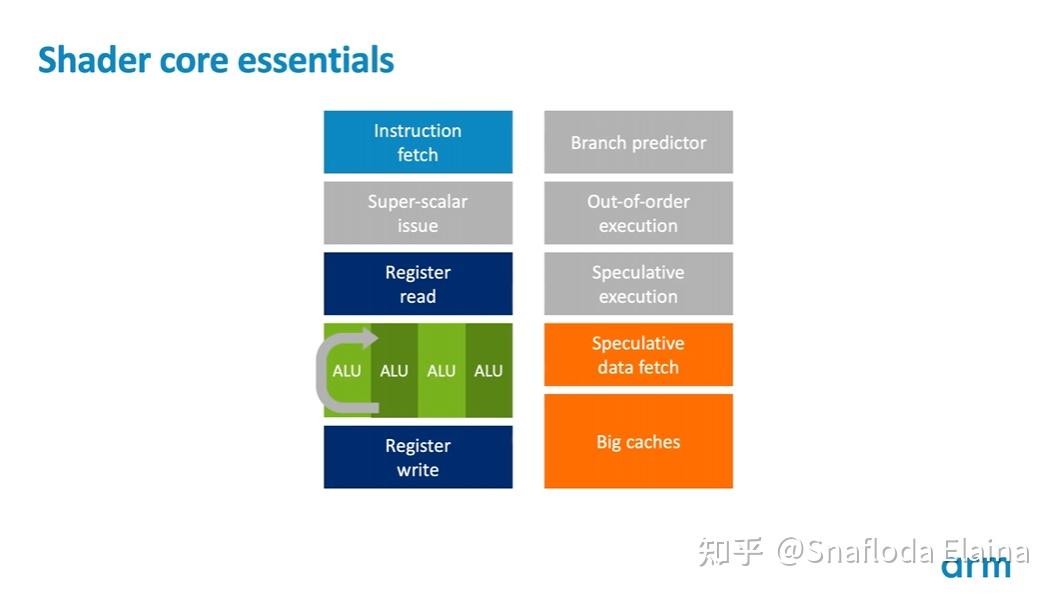 Shader core essentials

Instruction fetch

Super-scalar issue

Register read

ALU ALU ALU ALU

Register write

Branch predictor

Out-of-order execution

Speculative execution

Speculative data fetch

Big caches

知乎 @Snafloda Elaina

arm